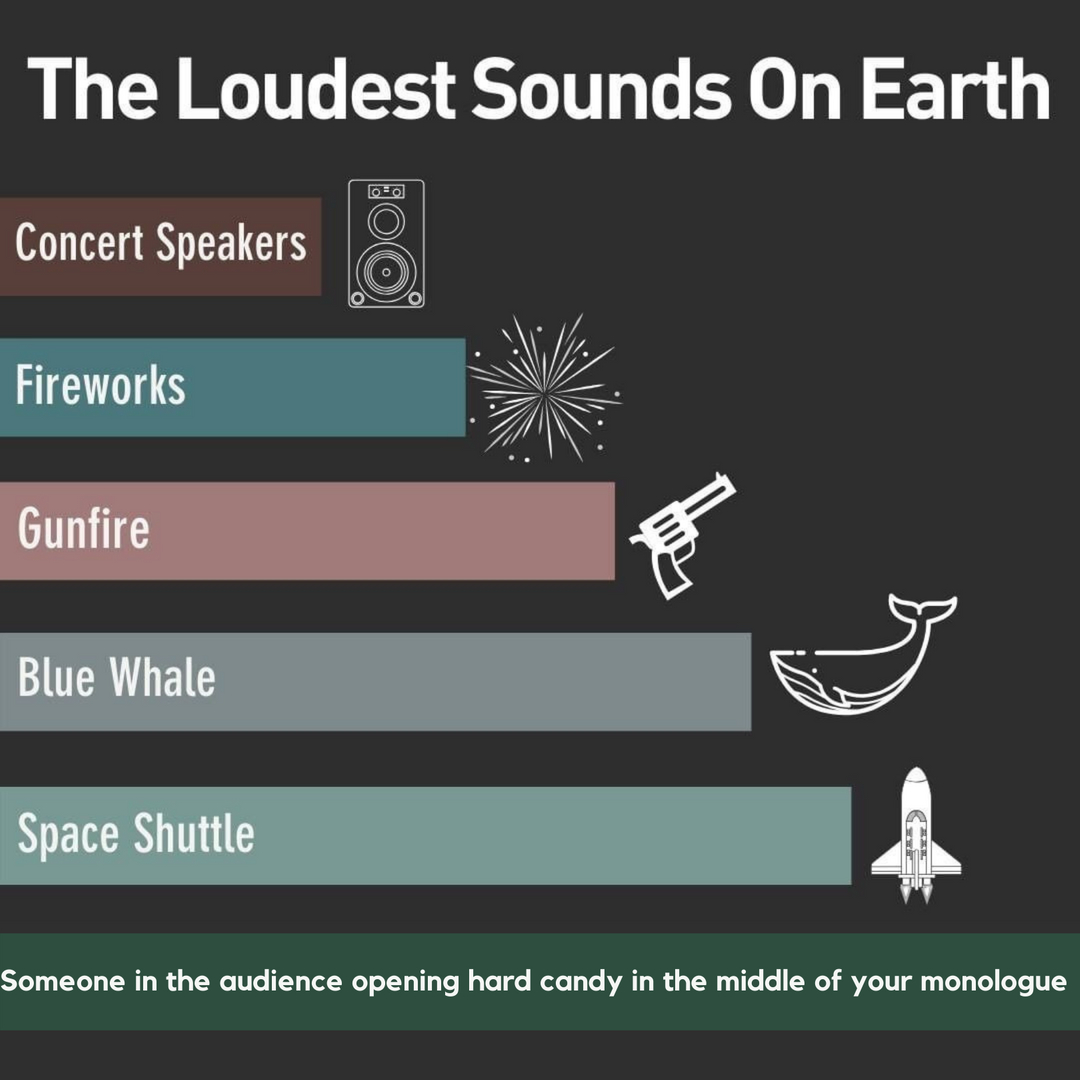 The Loudest Sounds On Earth

Concert Speakers

Fireworks

Gunfire

Blue Whale

Space Shuttle

Someone in the audience opening hard candy in the middle of your monologue